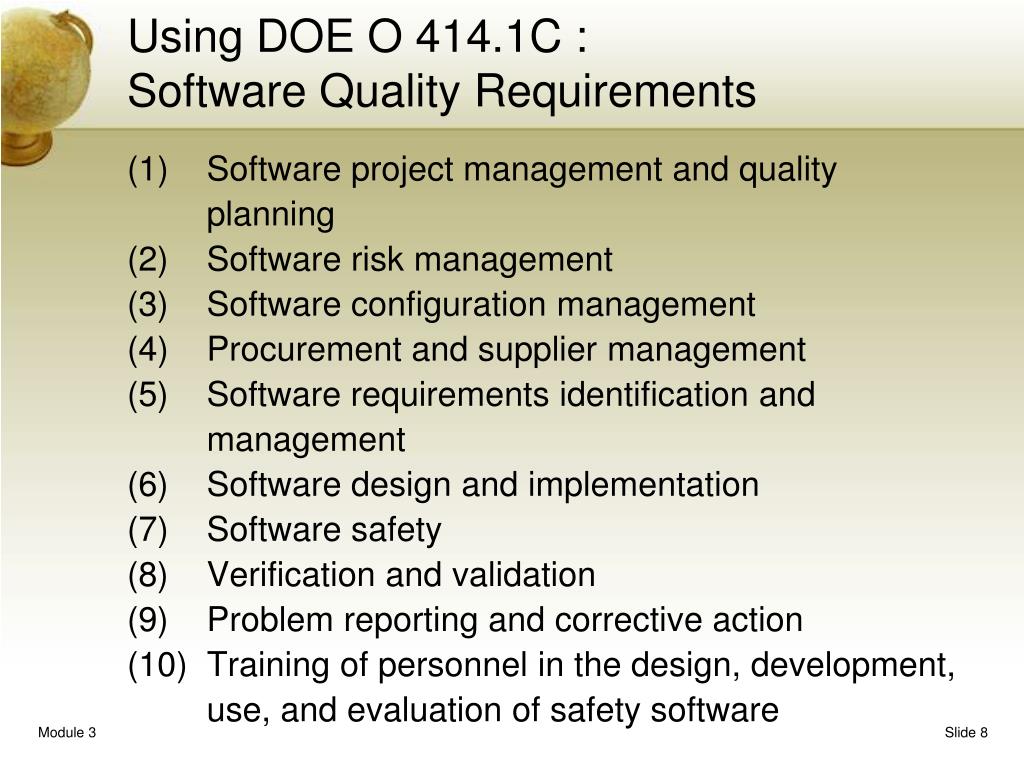 Using DOE O 414.1C :
Software Quality Requirements

(1) Software project management and quality planning
(2) Software risk management
(3) Software configuration management
(4) Procurement and supplier management
(5) Software requirements identification and management
(6) Software design and implementation
(7) Software safety
(8) Verification and validation
(9) Problem reporting and corrective action
(10) Training of personnel in the design, development, use, and evaluation of safety software

Module 3

Slide 8